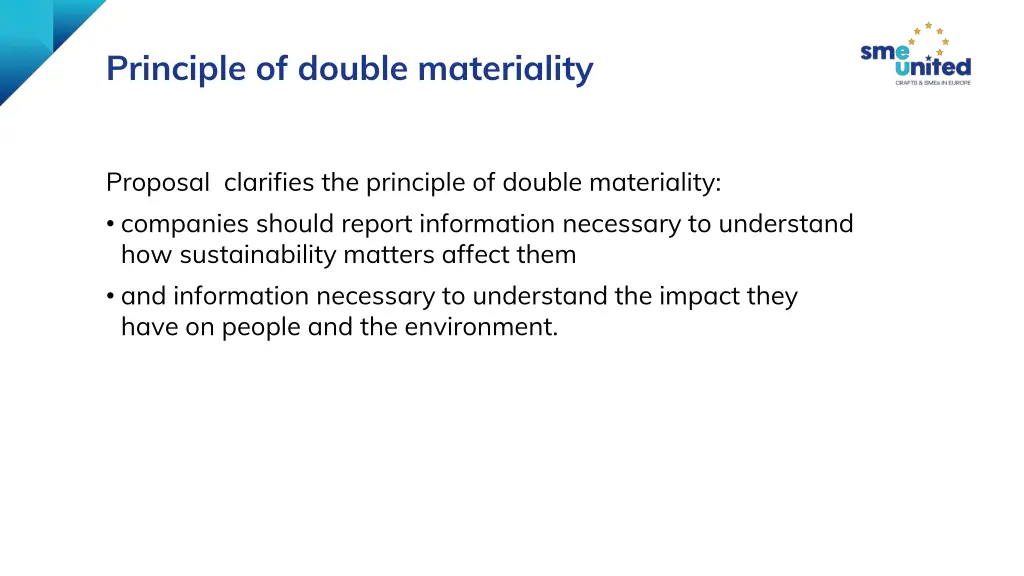 Principle of double materiality

sme united
CRAFTS & SMEs IN EUROPE

Proposal clarifies the principle of double materiality:

• companies should report information necessary to understand how sustainability matters affect them

• and information necessary to understand the impact they have on people and the environment.